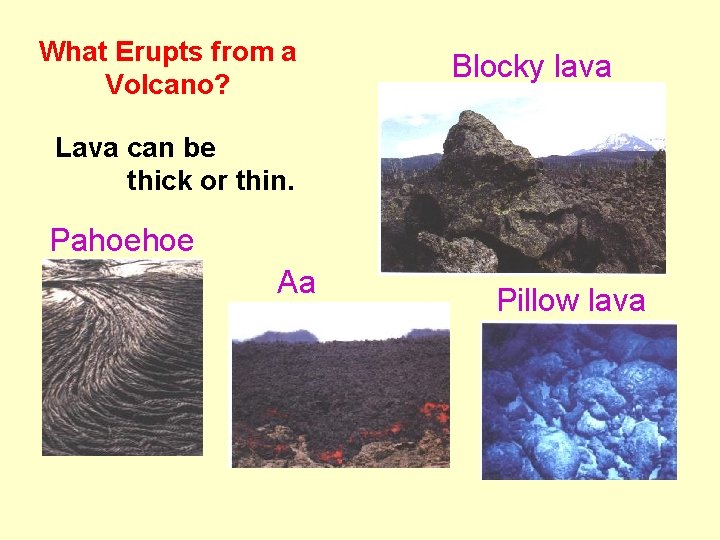 What Erupts from a Volcano?

Lava can be thick or thin.

Blocky lava

Pahoehoe

Aa

Pillow lava